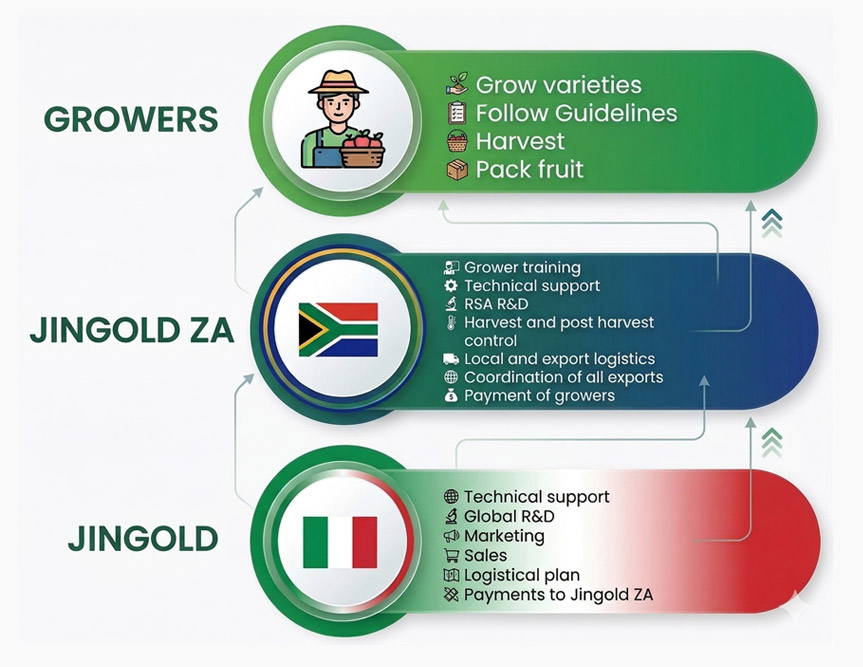 GROWERS

Grow varieties
Follow Guidelines
Harvest
Pack fruit

JINGOLD ZA

Grower training
Technical support
RSA R&D
Harvest and post harvest control
Local and export logistics
Coordination of all exports
Payment of growers

JINGOLD

Technical support
Global R&D
Marketing
Sales
Logistical plan
Payments to Jingold ZA